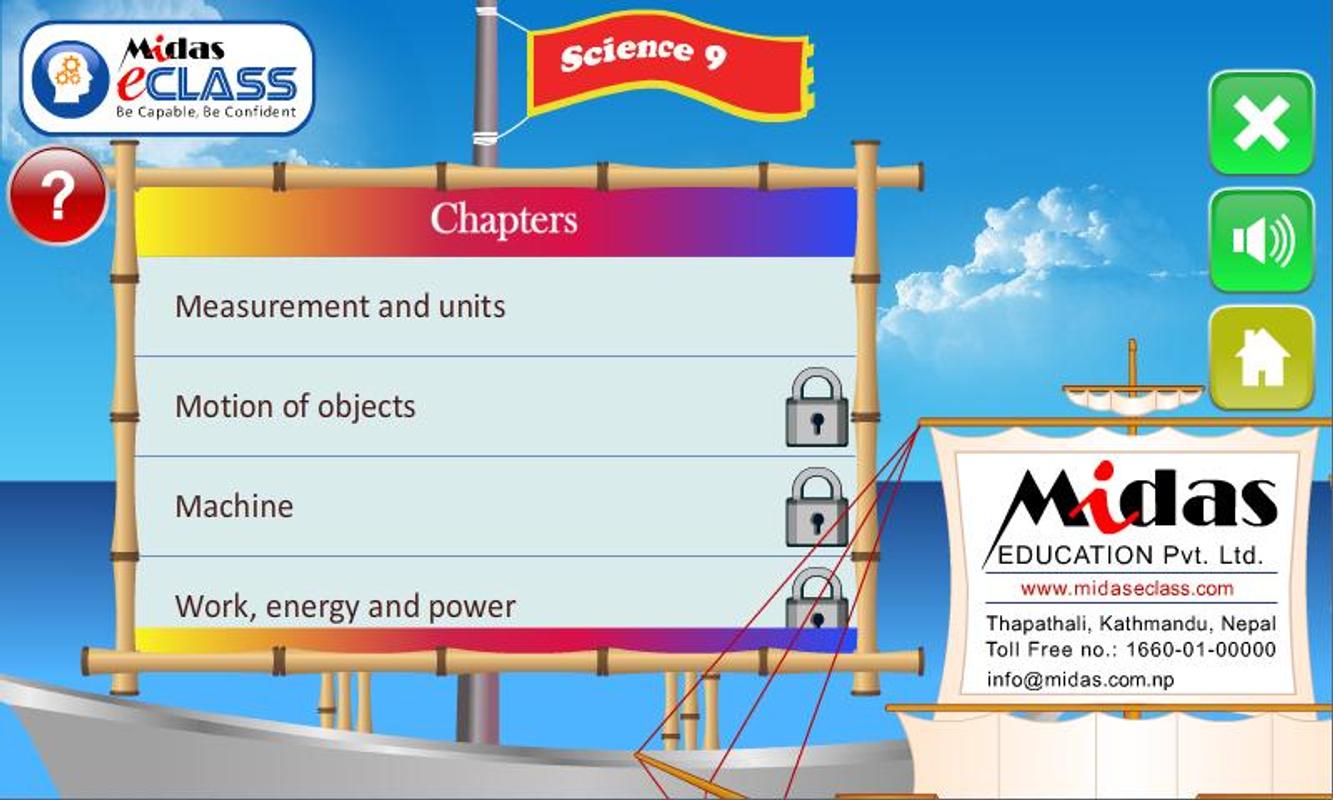 Midas eCLASS
Be Capable, Be Confident

Science 9

?

Chapters

Measurement and units

Motion of objects

Machine

Work, energy and power

Midas
EDUCATION Pvt. Ltd.
www.midaseclass.com
Thapathali, Kathmandu, Nepal
Toll Free no.: 1660-01-00000
info@midas.com.np